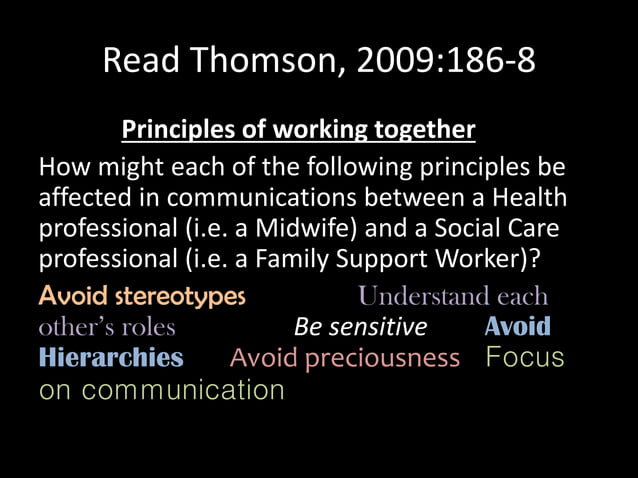 Read Thomson, 2009:186-8

Principles of working together

How might each of the following principles be affected in communications between a Health professional (i.e. a Midwife) and a Social Care professional (i.e. a Family Support Worker)?

Avoid stereotypes Understand each other's roles Be sensitive Avoid Hierarchies Avoid preciousness Focus on communication